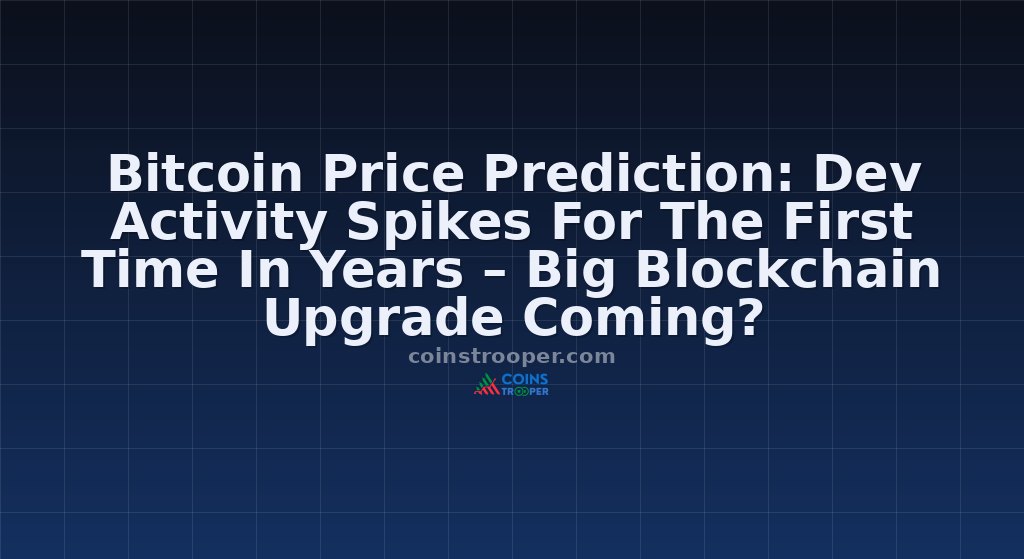 Bitcoin Price Prediction: Dev Activity Spikes For The First Time In Years – Big Blockchain Upgrade Coming?

coinstrooper.com

COINS TROOPER